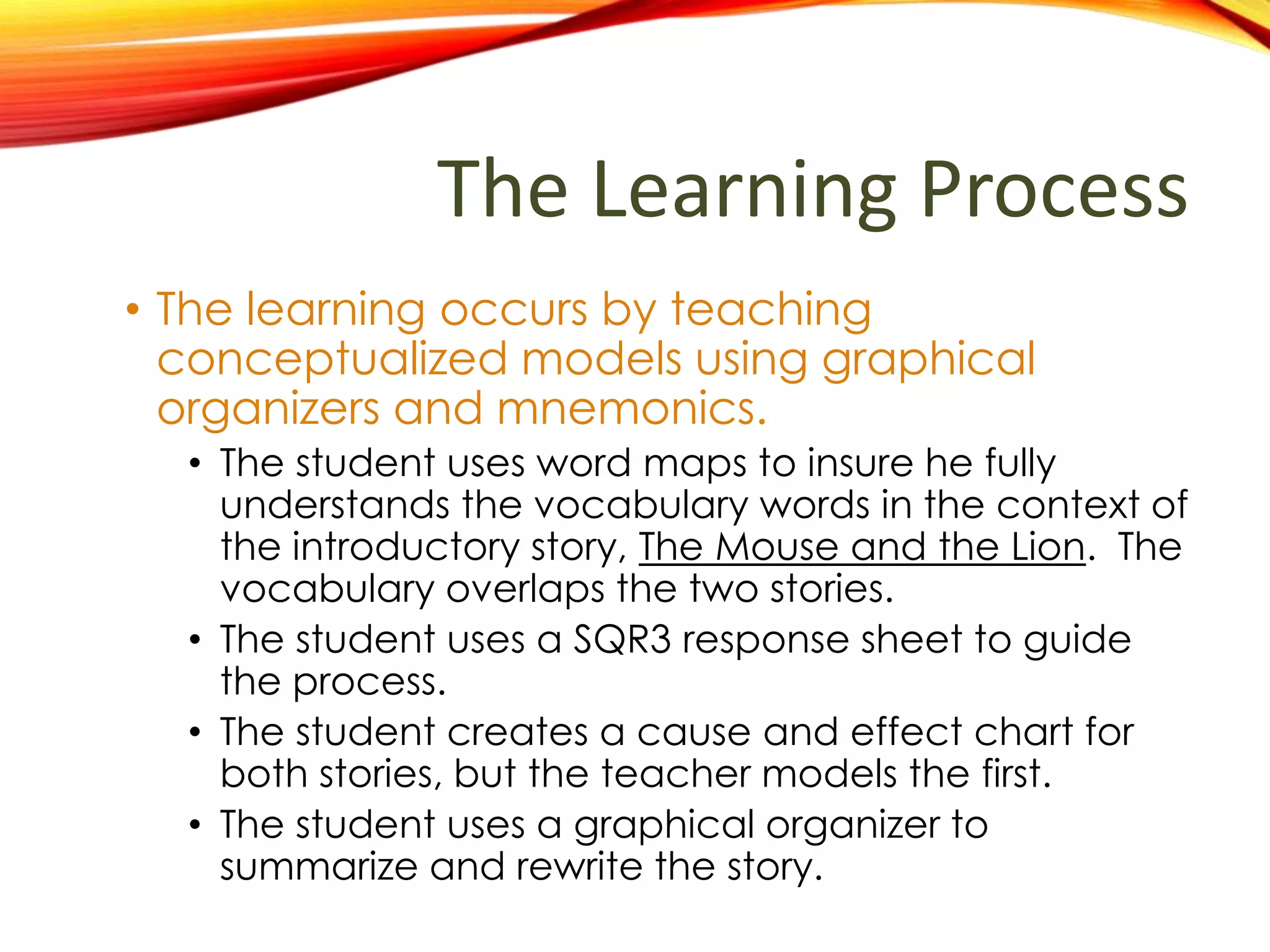 The Learning Process

• The learning occurs by teaching conceptualized models using graphical organizers and mnemonics.

• The student uses word maps to insure he fully understands the vocabulary words in the context of the introductory story, The Mouse and the Lion. The vocabulary overlaps the two stories.

• The student uses a SQR3 response sheet to guide the process.

• The student creates a cause and effect chart for both stories, but the teacher models the first.

• The student uses a graphical organizer to summarize and rewrite the story.